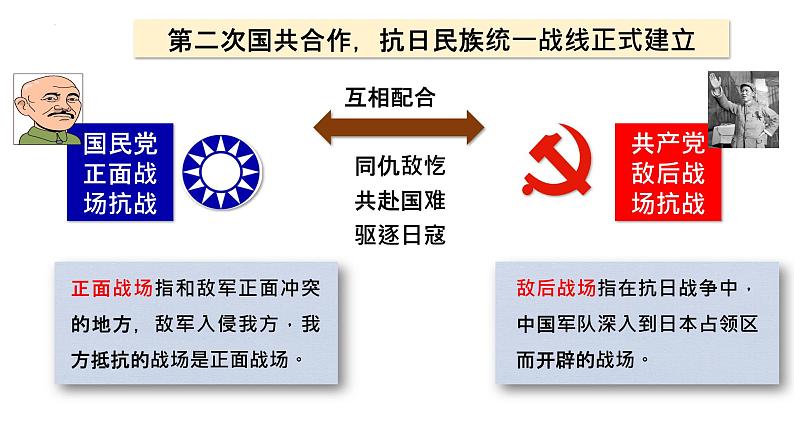 第二次国共合作，抗日民族统一战线正式建立

国民党正面战场抗战

互相配合

同仇敌忾
共赴国难
驱逐日寇

共产党敌后战场抗战

正面战场指和敌军正面冲突的地方，敌军入侵我方，我方抵抗的战场是正面战场。

敌后战场指在抗日战争中，中国军队深入到日本占领区而开辟的战场。